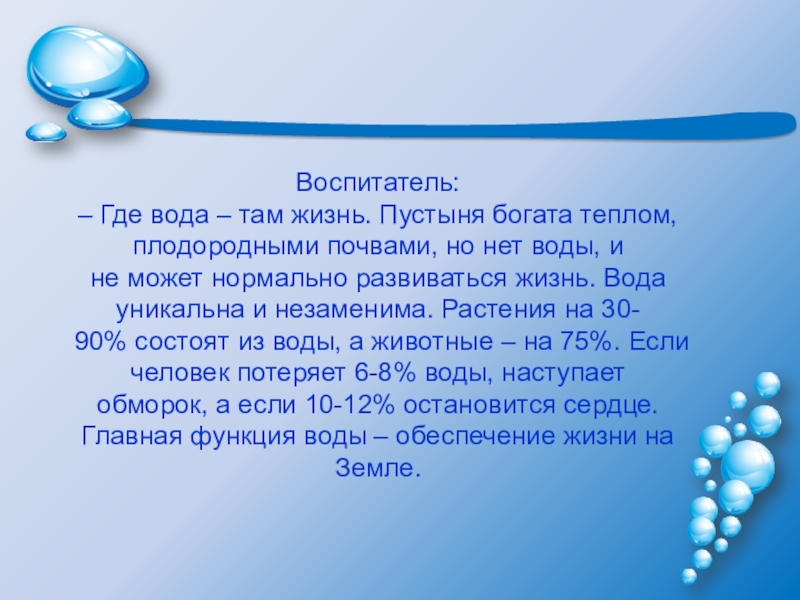 Воспитатель:
– Где вода – там жизнь. Пустыня богата теплом, плодородными почвами, но нет воды, и не может нормально развиваться жизнь. Вода уникальна и незаменима. Растения на 30-90% состоят из воды, а животные – на 75%. Если человек потеряет 6-8% воды, наступает обморок, а если 10-12% остановится сердце. Главная функция воды – обеспечение жизни на Земле.